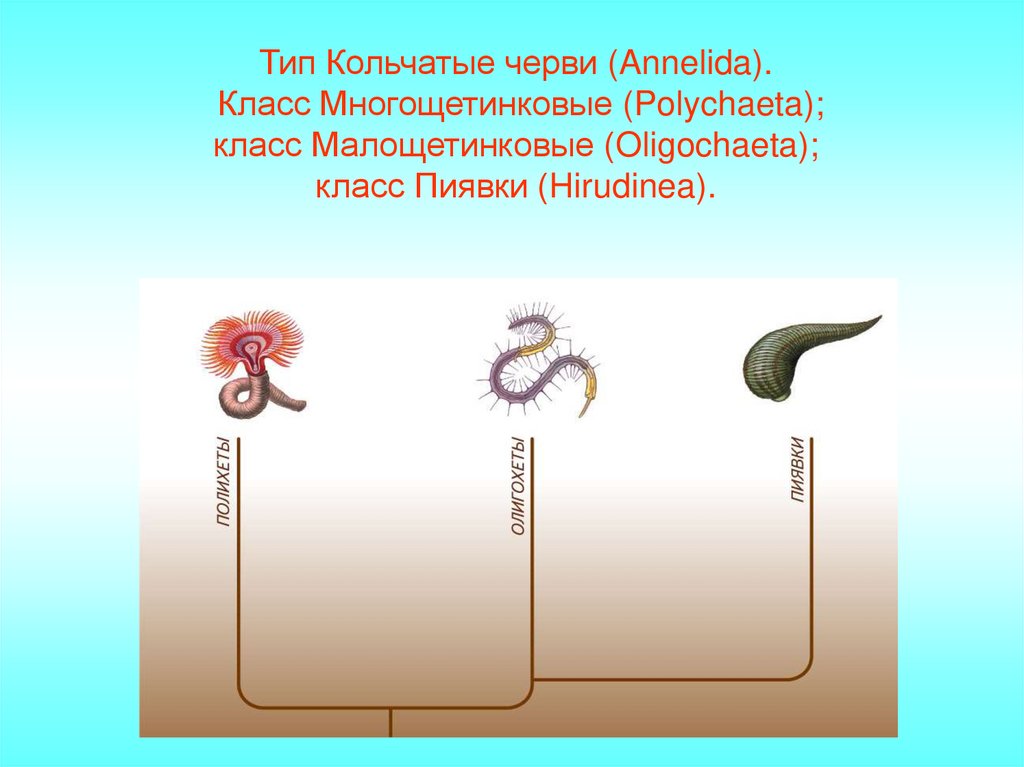 Тип Кольчатые черви (Annelida).
Класс Многощетинковые (Polychaeta);
класс Малощетинковые (Oligochaeta);
класс Пиявки (Hirudinea).

ПОЛИХЕТЫ

ОЛИГОХЕТЫ

ПИЯВКИ